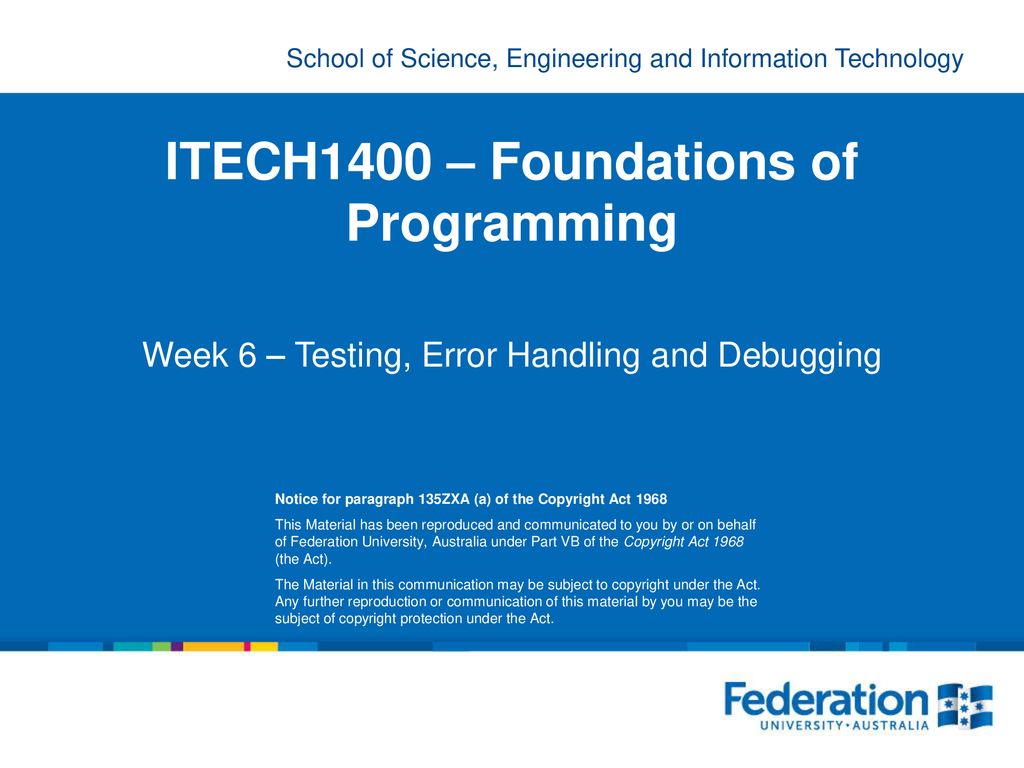 School of Science, Engineering and Information Technology

ITECH1400 – Foundations of Programming

Week 6 – Testing, Error Handling and Debugging

Notice for paragraph 135ZXA (a) of the Copyright Act 1968

This Material has been reproduced and communicated to you by or on behalf of Federation University, Australia under Part VB of the Copyright Act 1968 (the Act).

The Material in this communication may be subject to copyright under the Act. Any further reproduction or communication of this material by you may be the subject of copyright protection under the Act.

Federation
UNIVERSITY • AUSTRALIA